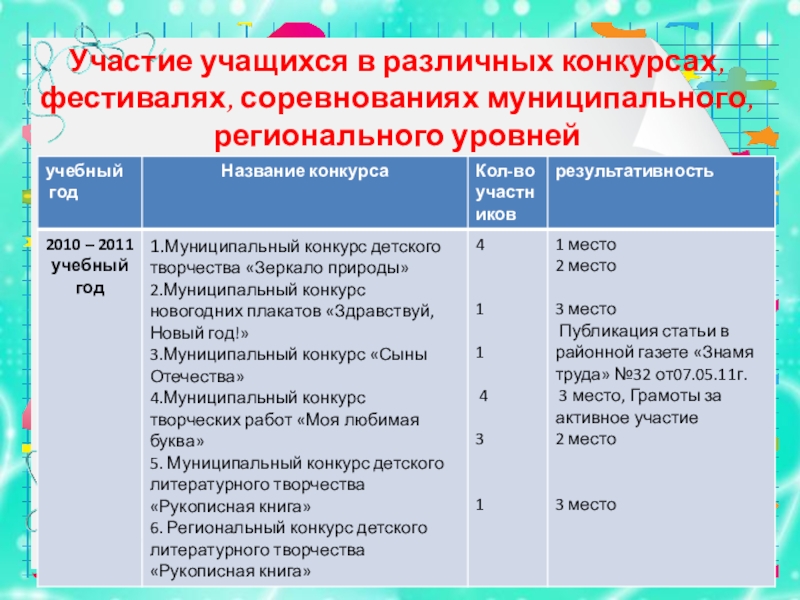 Участие учащихся в различных конкурсах, фестивалях, соревнованиях муниципального, регионального уровней

| учебный год | Название конкурса | Кол-во участников | результативность |
|---|---|---|---|
| 2010 – 2011 учебный год | 1.Муниципальный конкурс детского творчества «Зеркало природы» 2.Муниципальный конкурс новогодних плакатов «Здравствуй, Новый год!» 3.Муниципальный конкурс «Сыны Отечества» 4.Муниципальный конкурс творческих работ «Моя любимая буква» 5. Муниципальный конкурс детского литературного творчества «Рукописная книга» 6. Региональный конкурс детского литературного творчества «Рукописная книга» | 4 1 1 4 3 1 | 1 место 2 место 3 место Публикация статьи в районной газете «Знамя труда» №32 от07.05.11г. 3 место, Грамоты за активное участие 2 место 3 место |